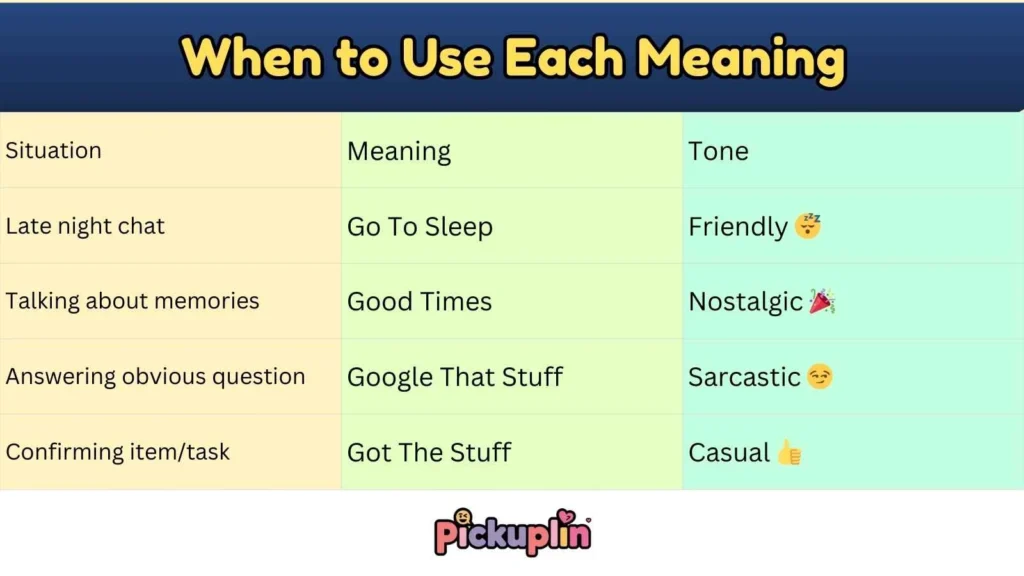 When to Use Each Meaning

| Situation | Meaning | Tone |
|---|---|---|
| Late night chat | Go To Sleep | Friendly 😴 |
| Talking about memories | Good Times | Nostalgic 🎉 |
| Answering obvious question | Google That Stuff | Sarcastic 😏 |
| Confirming item/task | Got The Stuff | Casual 👍 |

Pickuplin